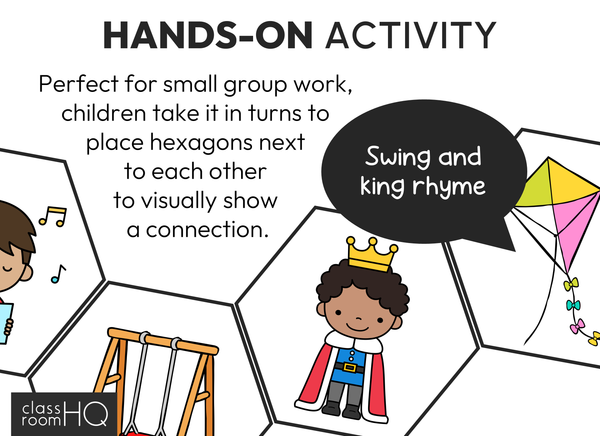 HANDS-ON ACTIVITY

Perfect for small group work, children take it in turns to place hexagons next to each other to visually show a connection.

Swing and king rhyme

class room HQ